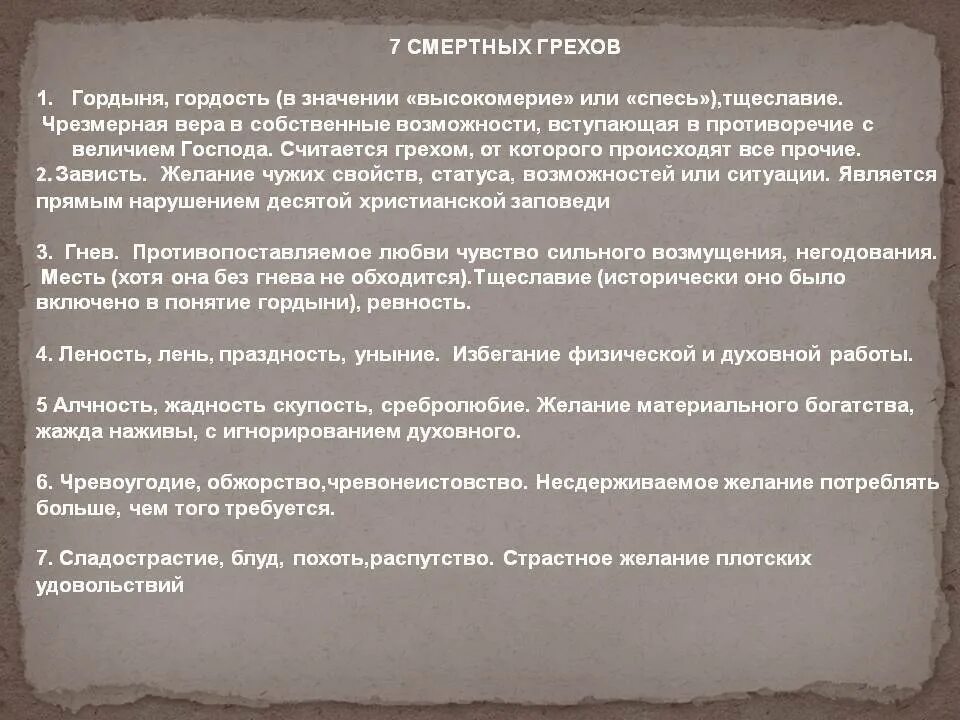 7 СМЕРТНЫХ ГРЕХОВ

1. Гордыня, гордость (в значении «высокомерие» или «спесь»),тщеславие. Чрезмерная вера в собственные возможности, вступающая в противоречие с величием Господа. Считается грехом, от которого происходят все прочие.
2. Зависть. Желание чужих свойств, статуса, возможностей или ситуации. Является прямым нарушением десятой христианской заповеди

3. Гнев. Противопоставляемое любви чувство сильного возмущения, негодования. Месть (хотя она без гнева не обходится).Тщеславие (исторически оно было включено в понятие гордыни), ревность.

4. Леность, лень, праздность, уныние. Избегание физической и духовной работы.

5 Алчность, жадность скупость, сребролюбие. Желание материального богатства, жажда наживы, с игнорированием духовного.

6. Чревоугодие, обжорство,чревонеистовство. Несдерживаемое желание потреблять больше, чем того требуется.

7. Сладострастие, блуд, похоть,распутство. Страстное желание плотских удовольствий